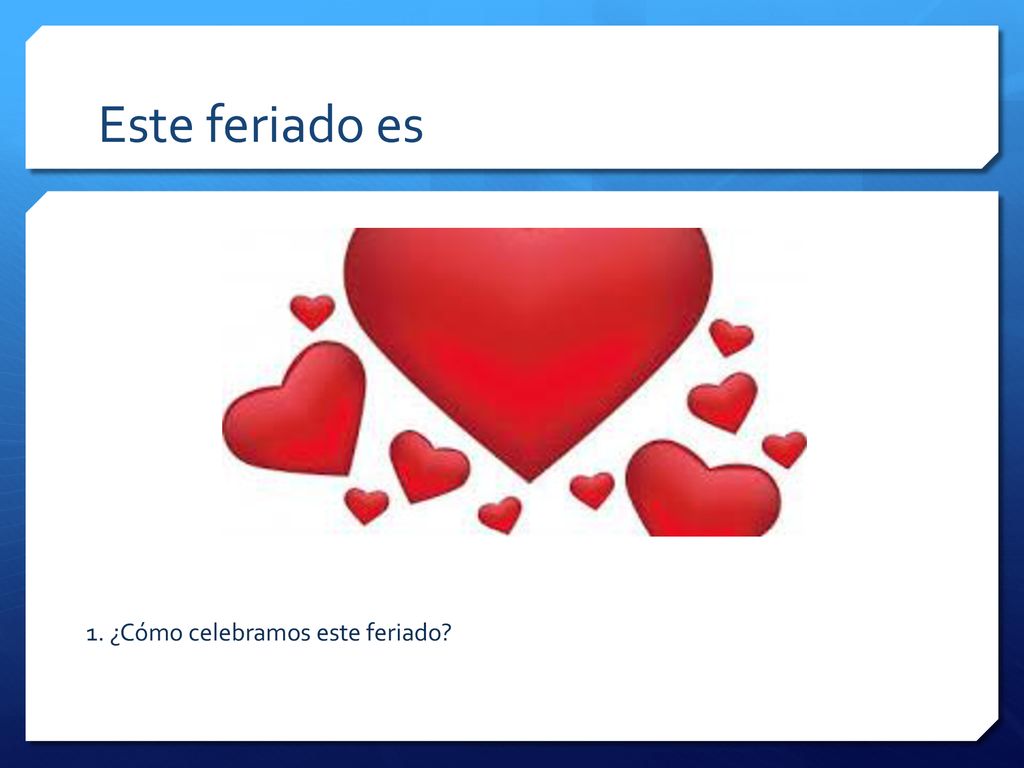 Este feriado es

1. ¿Cómo celebramos este feriado?